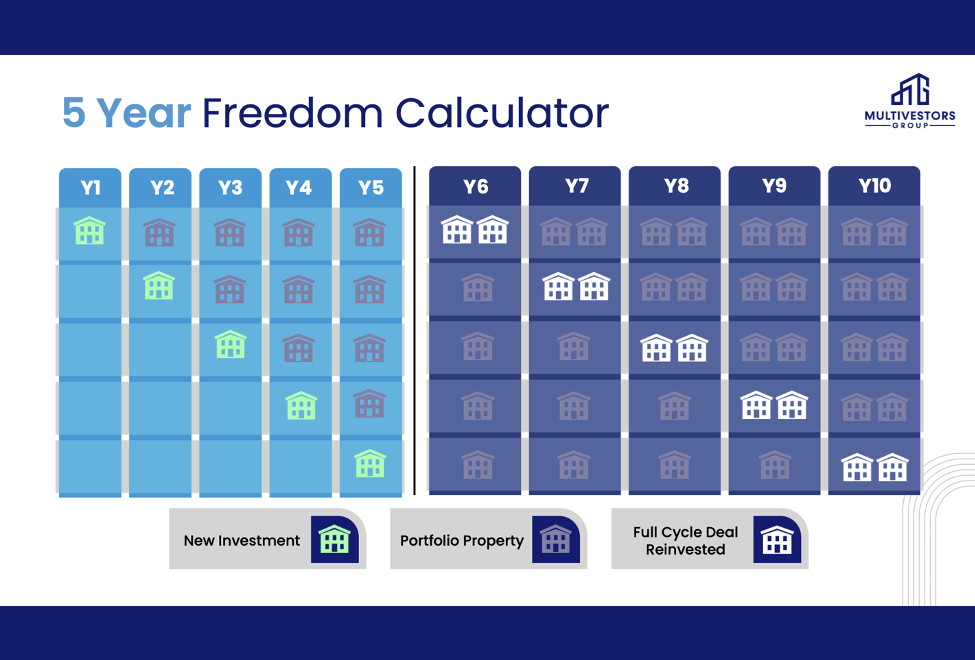 5 Year Freedom Calculator

MULTIVESTORS GROUP

Y1 Y2 Y3 Y4 Y5

Y6 Y7 Y8 Y9 Y10

New Investment

Portfolio Property

Full Cycle Deal Reinvested